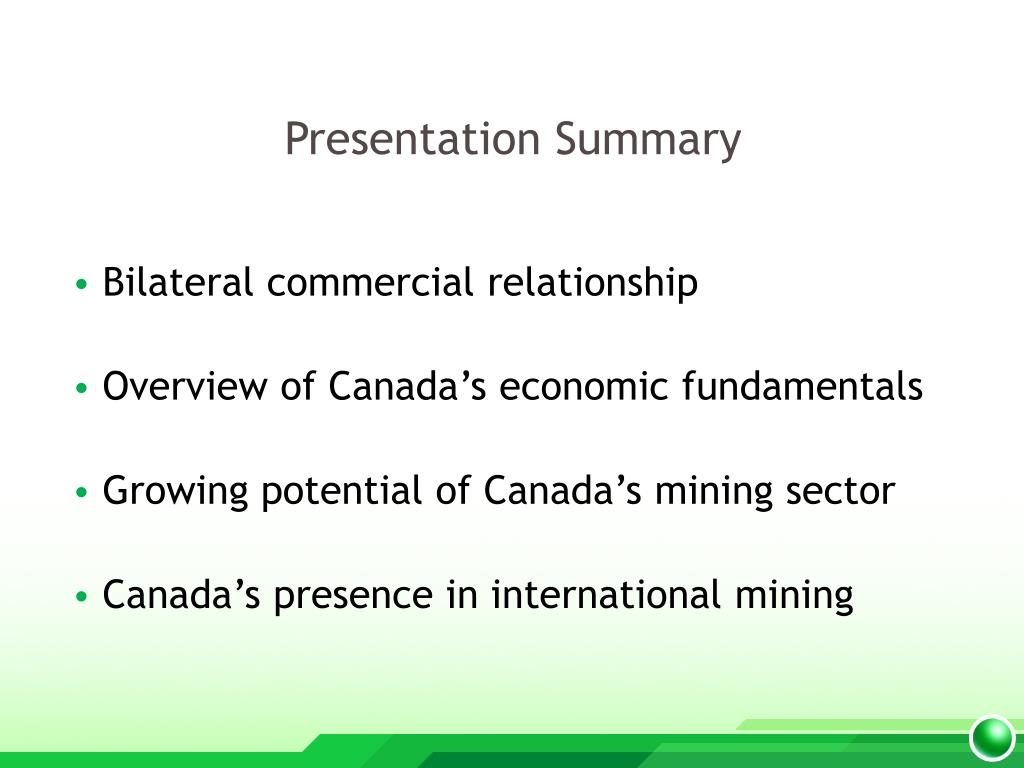 Presentation Summary

• Bilateral commercial relationship

• Overview of Canada’s economic fundamentals

• Growing potential of Canada’s mining sector

• Canada’s presence in international mining